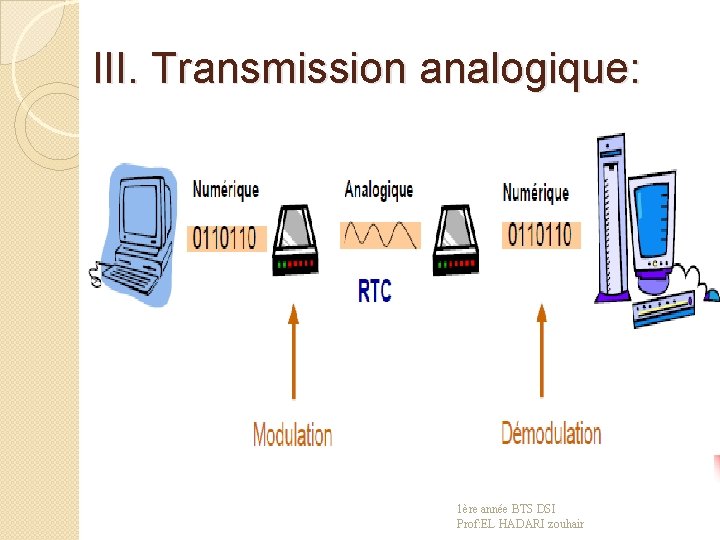 III. Transmission analogique:

Numérique

0110110

Analogique

RTC

Numérique

0110110

Modulation

Démodulation

1ère année BTS DSI
Prof:EL HADARI zouhair